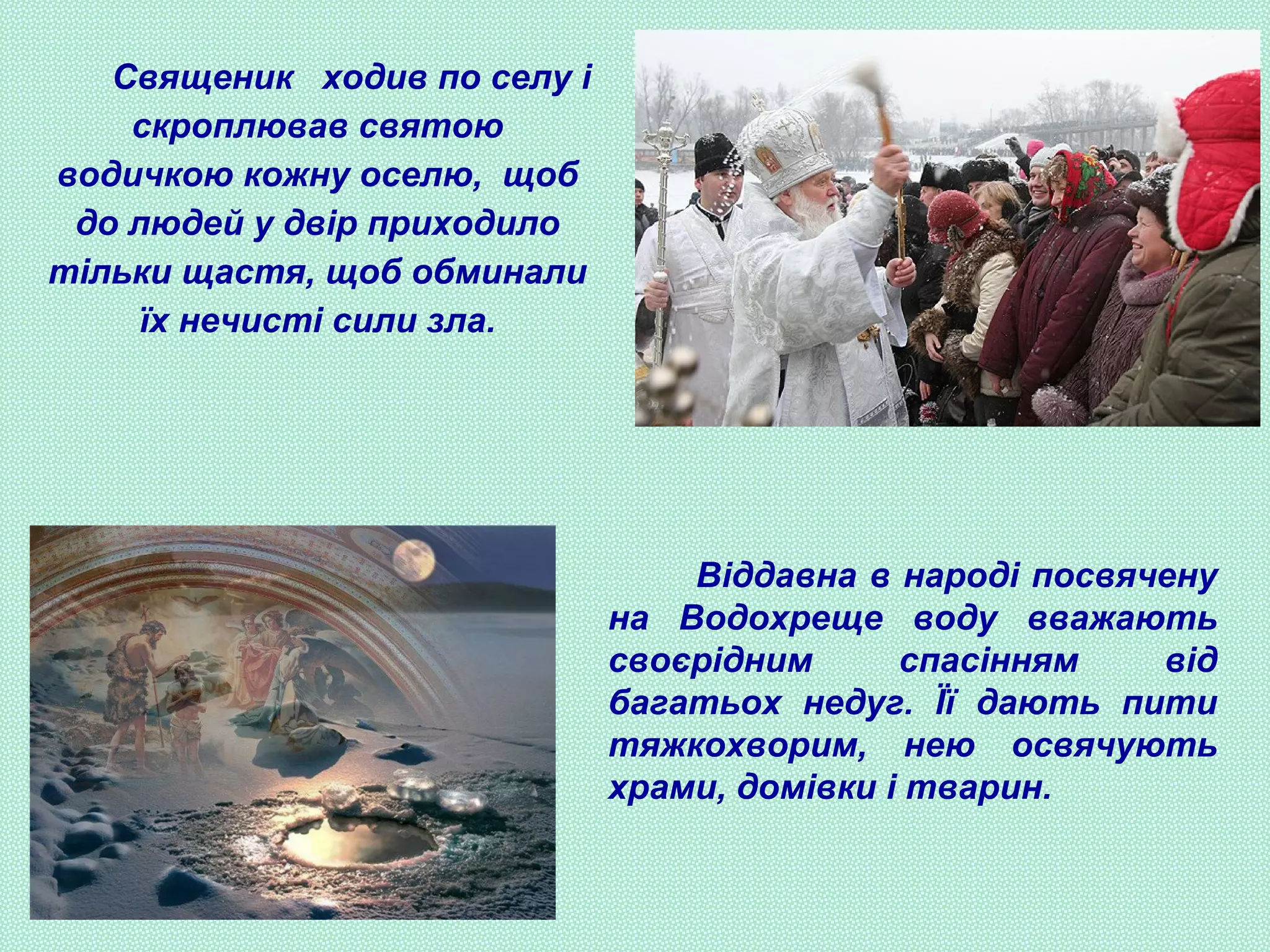 Священик ходив по селу і скроплював святою водичкою кожну оселю, щоб до людей у двір приходило тільки щастя, щоб обминали їх нечисті сили зла.

Віддавна в народі посвячену на Водохреще воду вважають своєрідним спасінням від багатьох недуг. Її дають пити тяжкохворим, нею освячують храми, домівки і тварин.